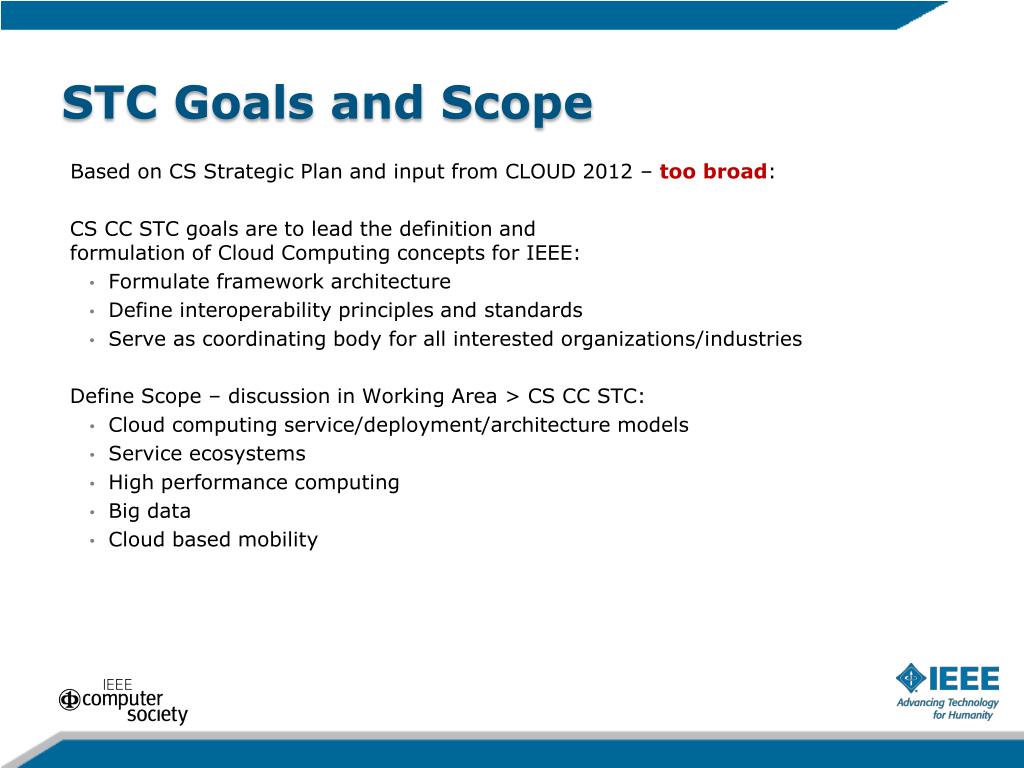 STC Goals and Scope

Based on CS Strategic Plan and input from CLOUD 2012 – too broad:

CS CC STC goals are to lead the definition and formulation of Cloud Computing concepts for IEEE:
• Formulate framework architecture
• Define interoperability principles and standards
• Serve as coordinating body for all interested organizations/industries

Define Scope – discussion in Working Area > CS CC STC:
• Cloud computing service/deployment/architecture models
• Service ecosystems
• High performance computing
• Big data
• Cloud based mobility

IEEE computer society

IEEE Advancing Technology for Humanity